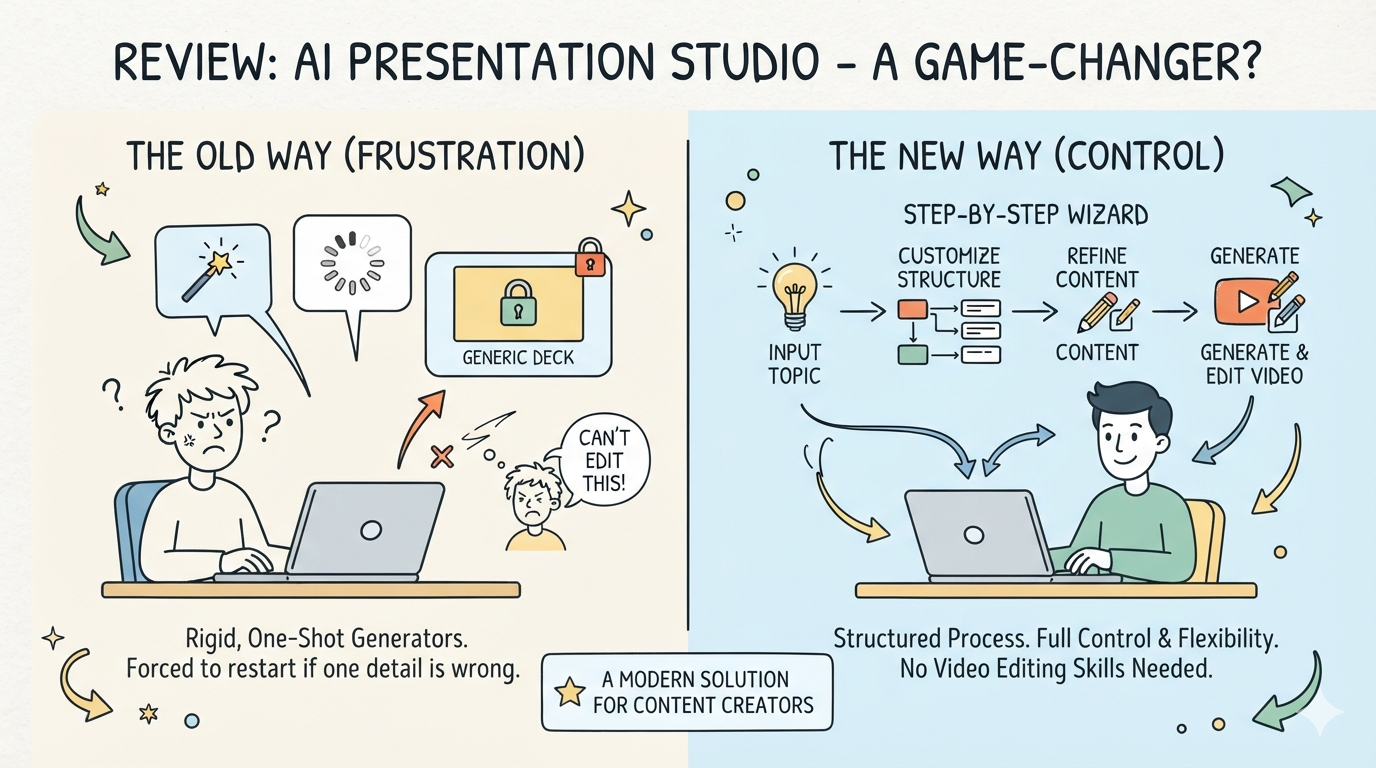 REVIEW: AI PRESENTATION STUDIO - A GAME-CHANGER?

THE OLD WAY (FRUSTRATION)

GENERIC DECK

CAN'T EDIT THIS!

Rigid, One-Shot Generators.
Forced to restart if one detail is wrong.

THE NEW WAY (CONTROL)

STEP-BY-STEP WIZARD

INPUT TOPIC

CUSTOMIZE STRUCTURE

REFINE CONTENT

CONTENT

GENERATE

GENERATE & EDIT VIDEO

Structured Process. Full Control & Flexibility.
No Video Editing Skills Needed.

A MODERN SOLUTION FOR CONTENT CREATORS